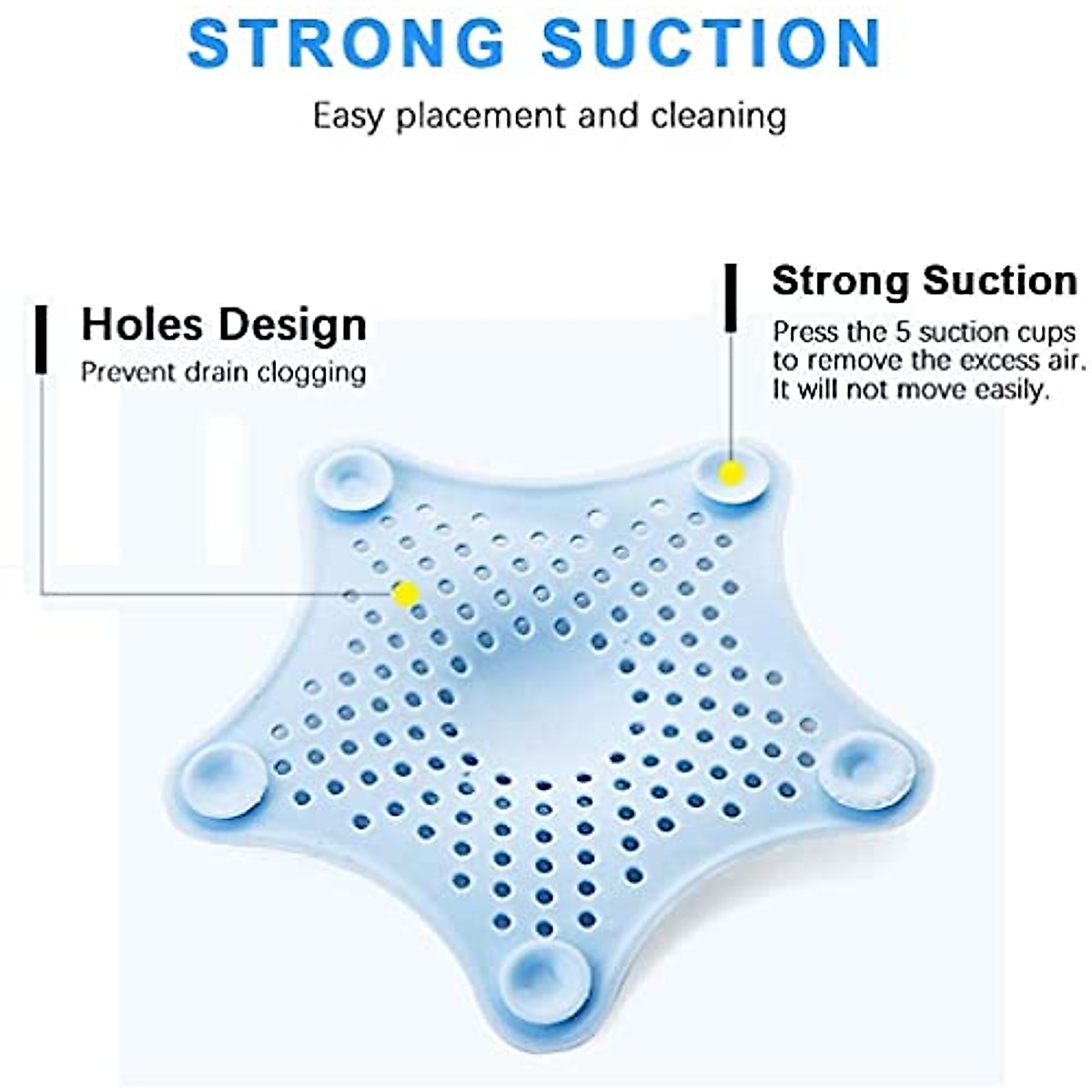 STRONG SUCTION

Easy placement and cleaning

Holes Design
Prevent drain clogging

Strong Suction
Press the 5 suction cups to remove the excess air. It will not move easily.